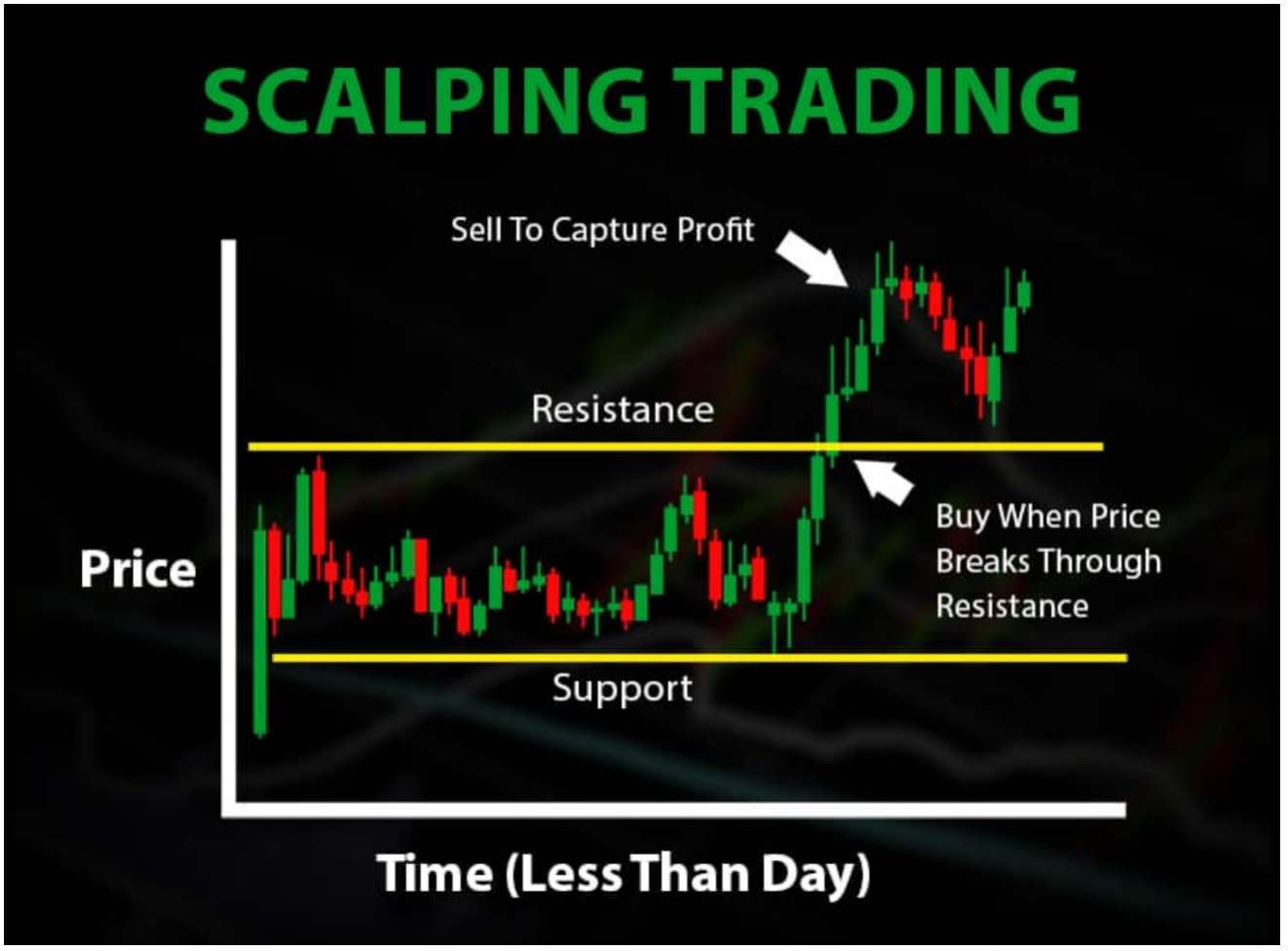 SCALPING TRADING

Sell To Capture Profit

Resistance

Price

Buy When Price Breaks Through Resistance

Support

Time (Less Than Day)